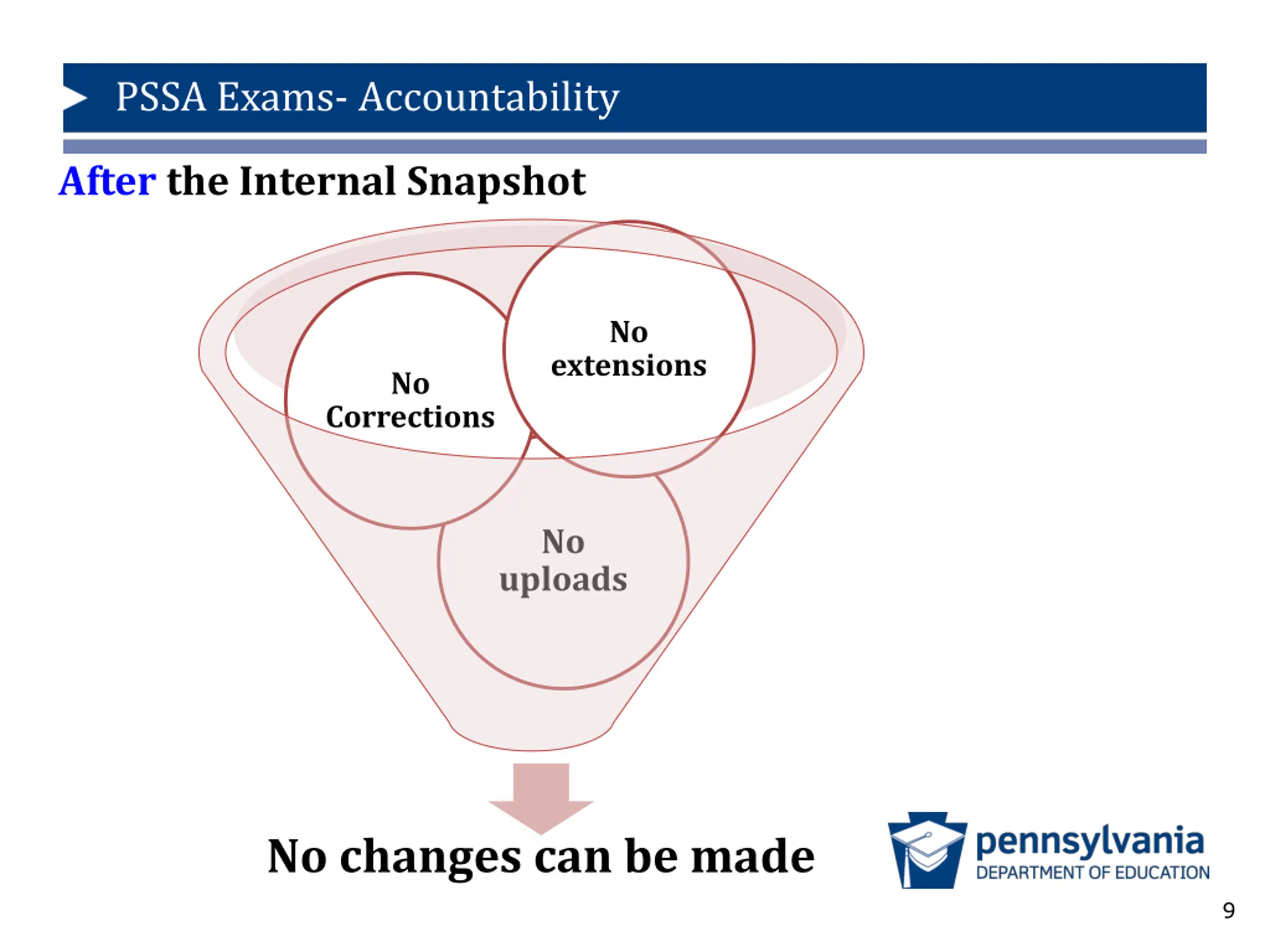 PSSA Exams- Accountability

After the Internal Snapshot

No Corrections

No extensions

No uploads

No changes can be made

pennsylvania
DEPARTMENT OF EDUCATION

9